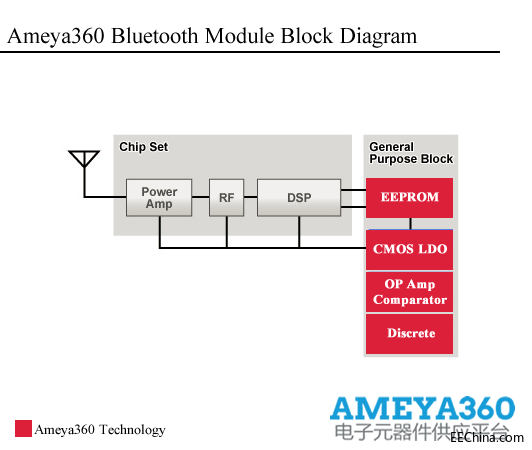 Ameya360 Bluetooth Module Block Diagram

Chip Set

Power Amp

RF

DSP

General Purpose Block

EEPROM

CMOS LDO

OP Amp Comparator

Discrete

Ameya360 Technology

AMEYA360

电子元器件供应平台

EEChina.com